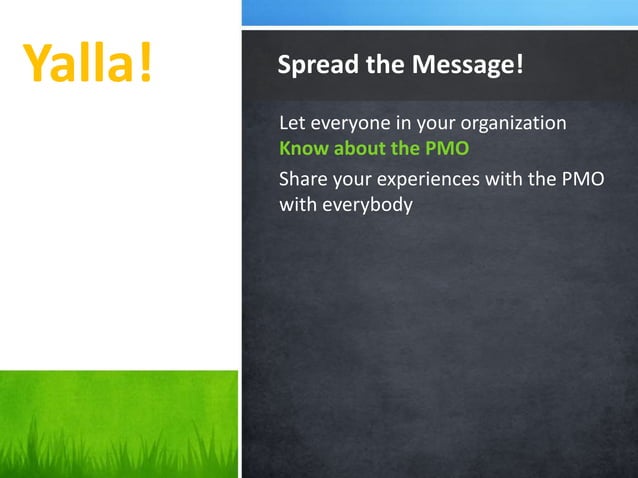 Yalla!

Spread the Message!

Let everyone in your organization
Know about the PMO

Share your experiences with the PMO with everybody